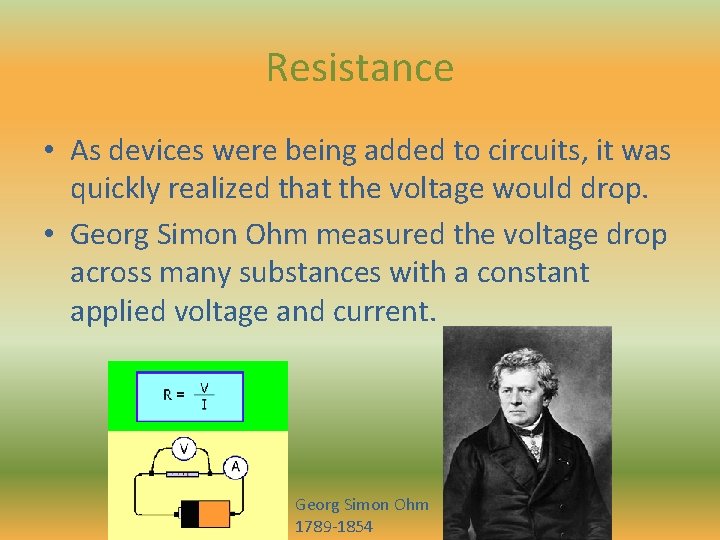 Resistance

• As devices were being added to circuits, it was quickly realized that the voltage would drop.

• Georg Simon Ohm measured the voltage drop across many substances with a constant applied voltage and current.

$R = \frac{V}{I}$

V

A

Georg Simon Ohm
1789-1854